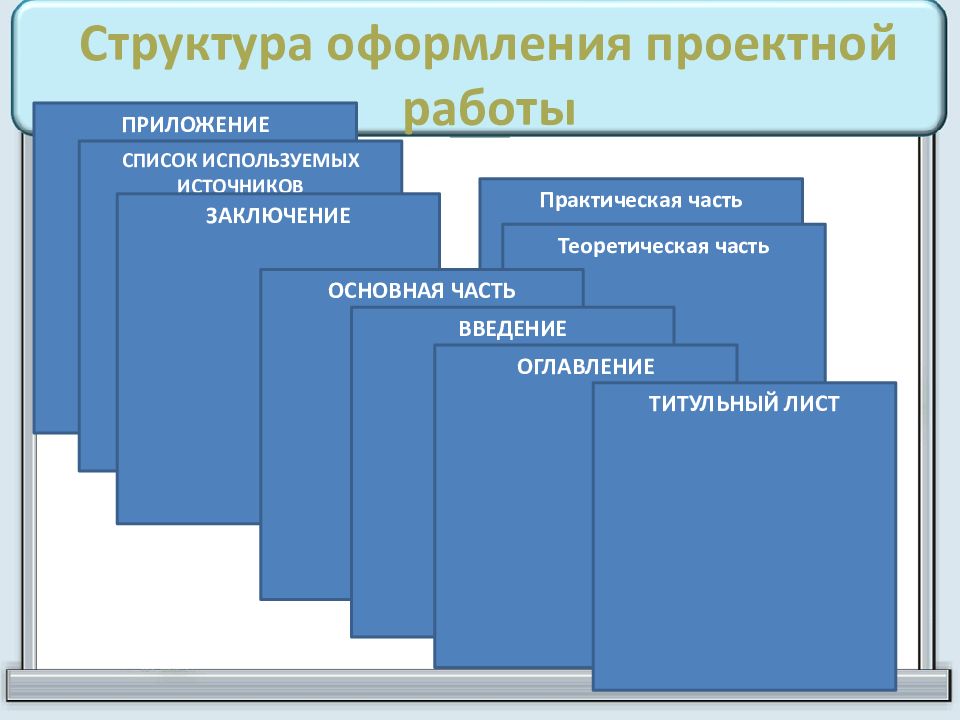 Структура оформления проектной работы

ПРИЛОЖЕНИЕ

СПИСОК ИСПОЛЬЗУЕМЫХ ИСТОЧНИКОВ

ЗАКЛЮЧЕНИЕ

Практическая часть

Теоретическая часть

ОСНОВНАЯ ЧАСТЬ

ВВЕДЕНИЕ

ОГЛАВЛЕНИЕ

ТИТУЛЬНЫЙ ЛИСТ